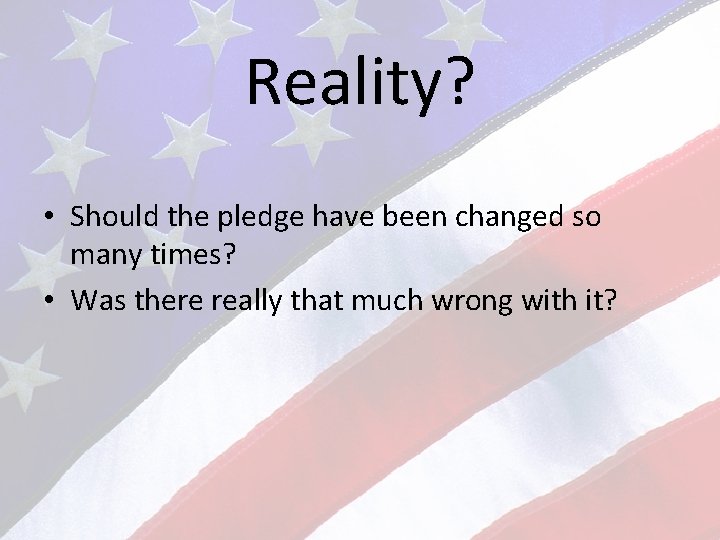 Reality?

• Should the pledge have been changed so many times?
• Was there really that much wrong with it?